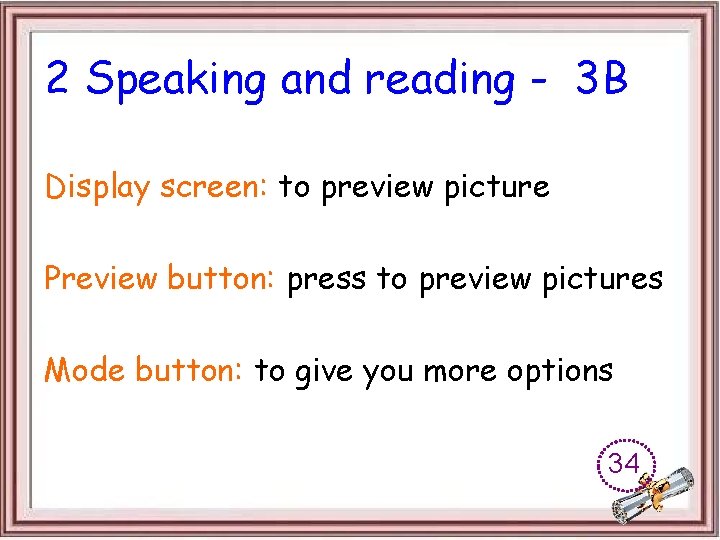 2 Speaking and reading - 3B

Display screen: to preview picture

Preview button: press to preview pictures

Mode button: to give you more options

34